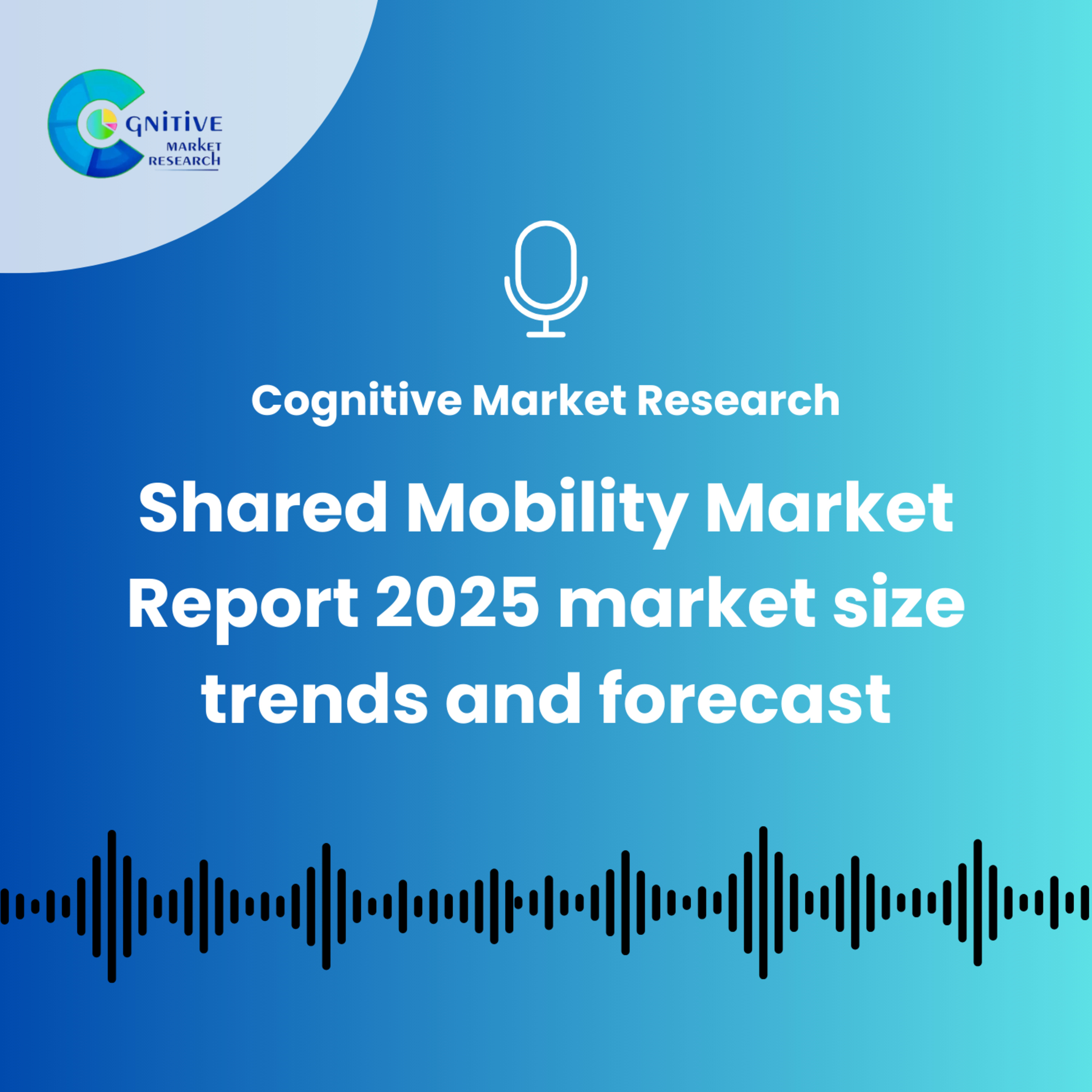 COGNITIVE
MARKET
RESEARCH

Cognitive Market Research

Shared Mobility Market Report 2025 market size trends and forecast